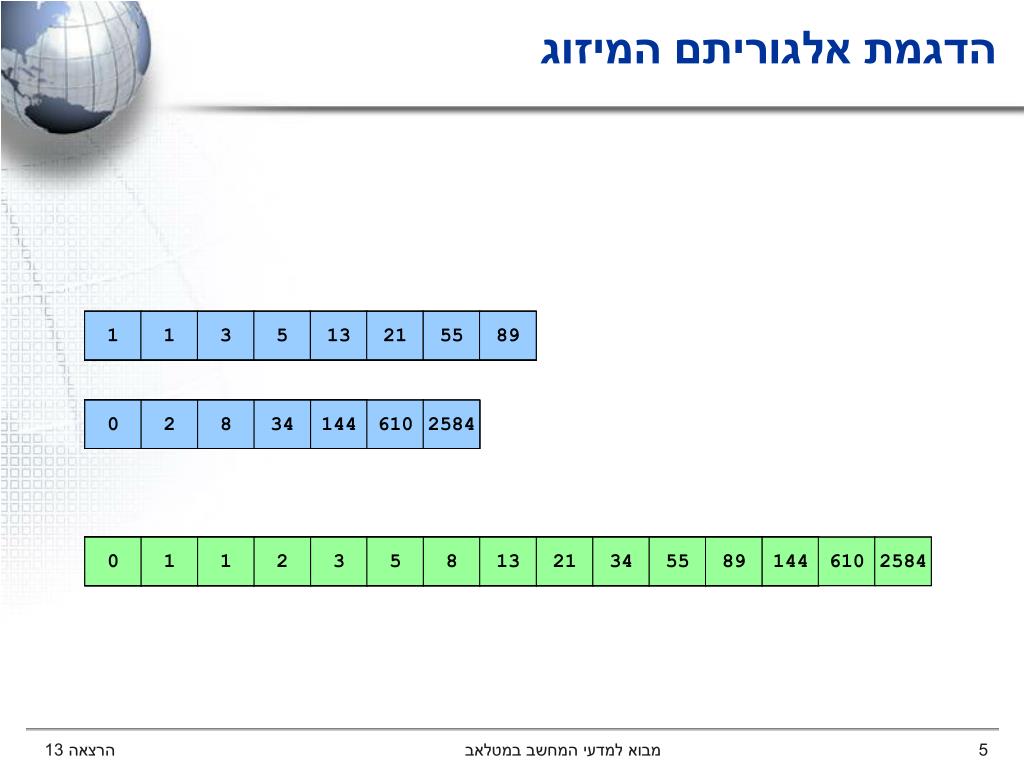 הדגמת אלגוריתם המיזוג

| 1 | 1 | 3 | 5 | 13 | 21 | 55 | 89 |
|---|---|---|---|---|---|---|---|

| 0 | 2 | 8 | 34 | 144 | 610 | 2584 |
|---|---|---|---|---|---|---|

| 0 | 1 | 1 | 2 | 3 | 5 | 8 | 13 | 21 | 34 | 55 | 89 | 144 | 610 | 2584 |
|---|---|---|---|---|---|---|---|---|---|---|---|---|---|---|

הרצאה 13

מבוא למדעי המחשב במטלאב

5